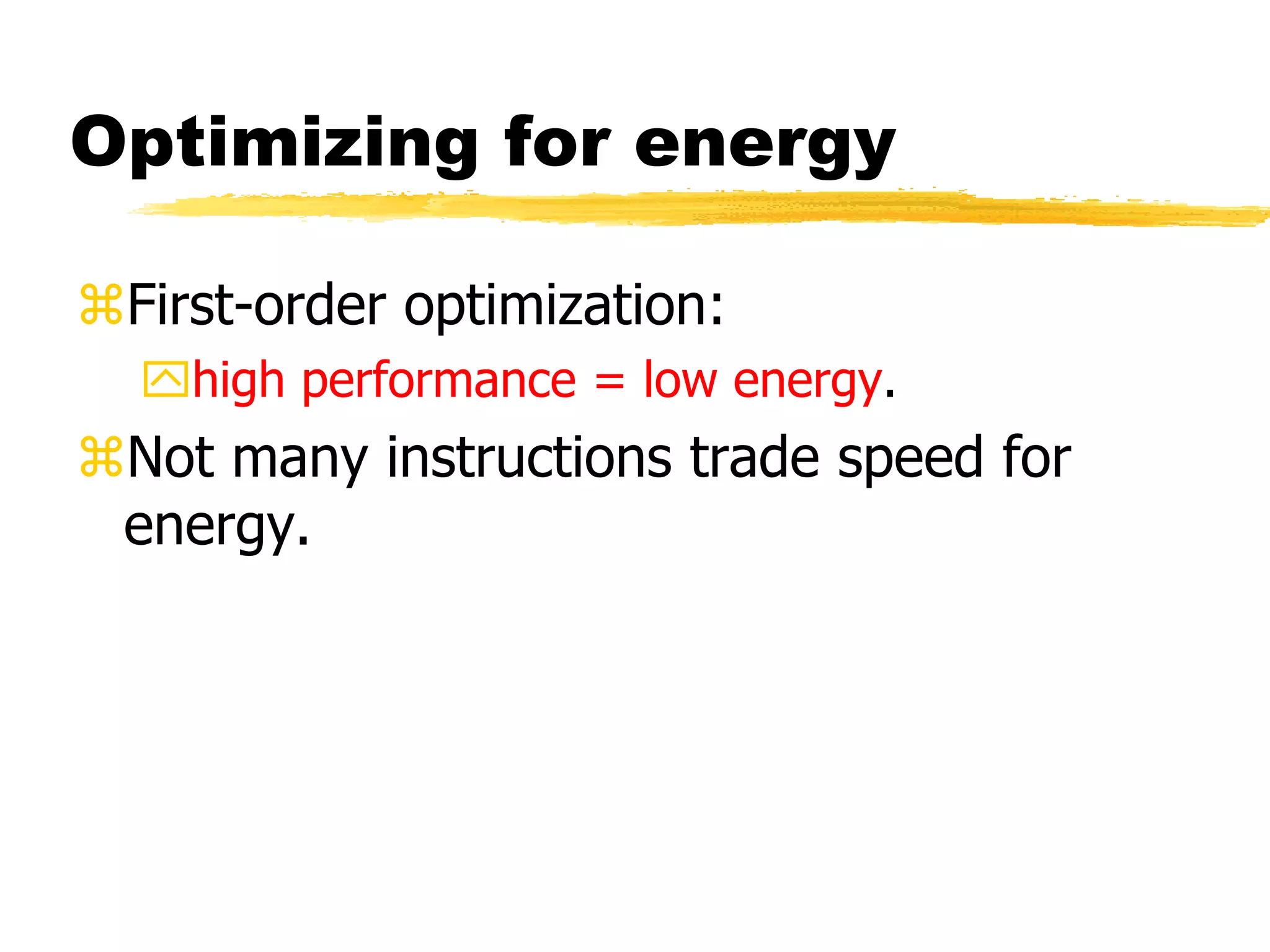 Optimizing for energy

⌘First-order optimization:

high performance = low energy.

⌘Not many instructions trade speed for energy.